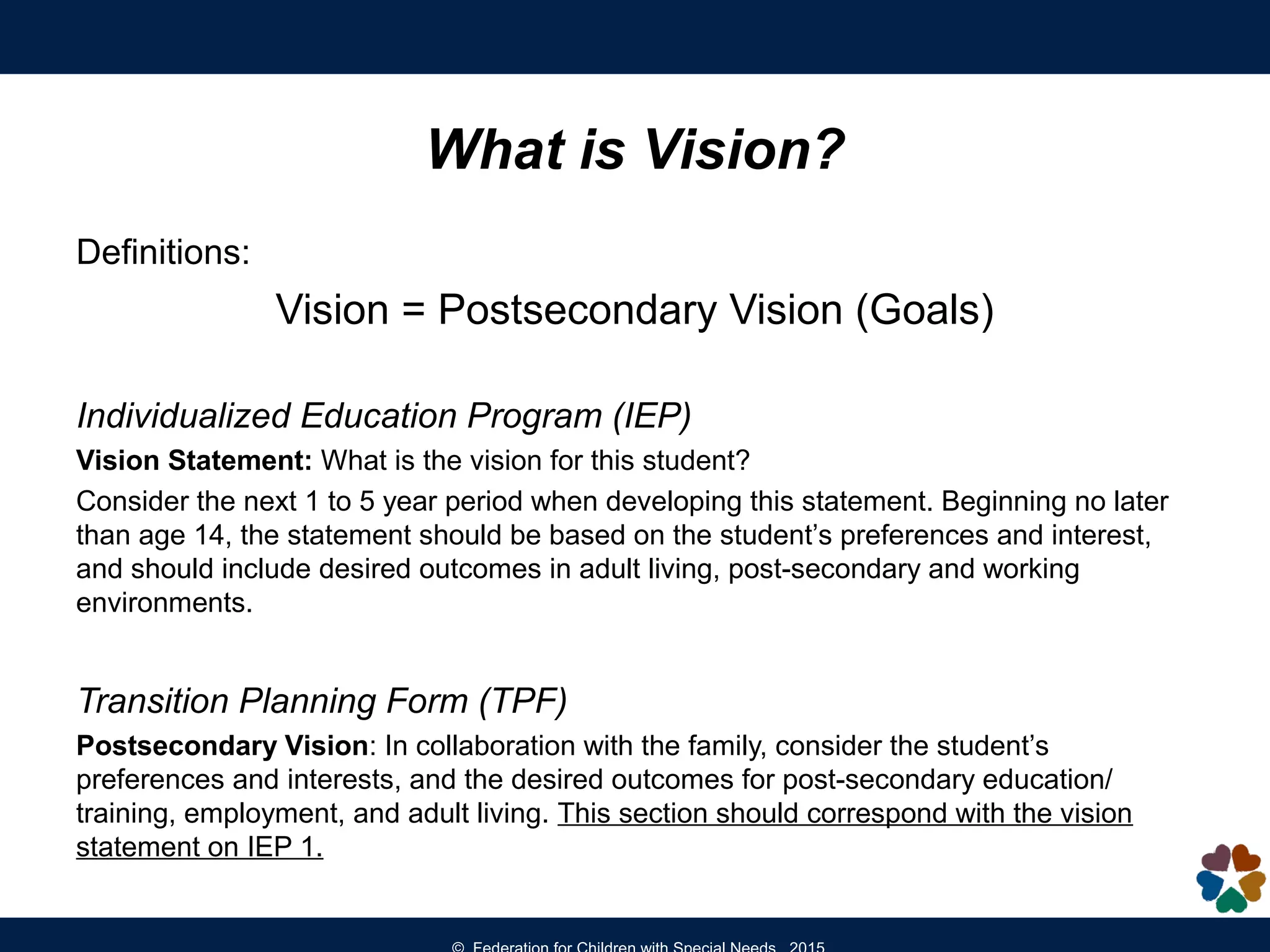 What is Vision?

Definitions:

Vision = Postsecondary Vision (Goals)

Individualized Education Program (IEP)

Vision Statement: What is the vision for this student?

Consider the next 1 to 5 year period when developing this statement. Beginning no later than age 14, the statement should be based on the student's preferences and interest, and should include desired outcomes in adult living, post-secondary and working environments.

Transition Planning Form (TPF)

Postsecondary Vision: In collaboration with the family, consider the student's preferences and interests, and the desired outcomes for post-secondary education/ training, employment, and adult living. This section should correspond with the vision statement on IEP 1.

© Federation for Children with Special Needs 2015